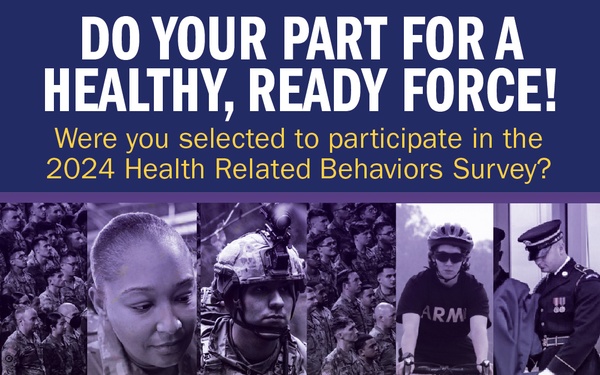 DO YOUR PART FOR A HEALTHY, READY FORCE!

Were you selected to participate in the 2024 Health Related Behaviors Survey?

ARM